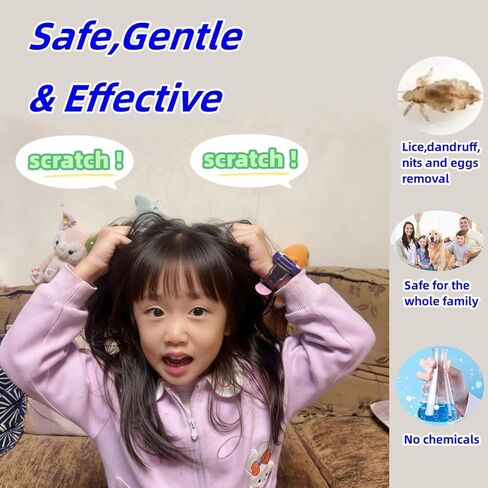 Safe,Gentle
& Effective

scratch !

scratch !

Lice,dandruff, nits and eggs removal

Safe for the whole family

No chemicals